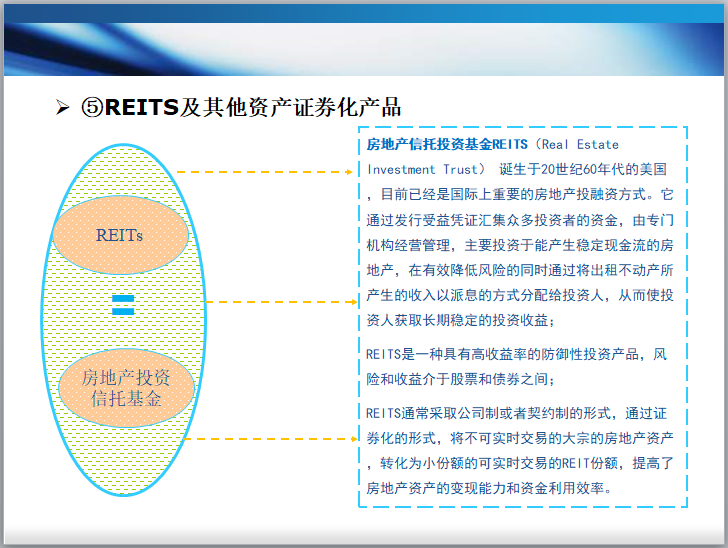 ➢ ⑤REITS及其他资产证券化产品

REITs

=

房地产投资信托基金

房地产信托投资基金REITS（Real Estate Investment Trust） 诞生于20世纪60年代的美国，目前已经是国际上重要的房地产投融资方式。它通过发行受益凭证汇集众多投资者的资金，由专门机构经营管理，主要投资于能产生稳定现金流的房地产，在有效降低风险的同时通过将出租不动产所产生的收入以派息的方式分配给投资人，从而使投资人获取长期稳定的投资收益；

REITS是一种具有高收益率的防御性投资产品，风险和收益介于股票和债券之间；

REITS通常采取公司制或者契约制的形式，通过证券化的形式，将不可实时交易的大宗的房地产资产，转化为小份额的可实时交易的REIT份额，提高了房地产资产的变现能力和资金利用效率。